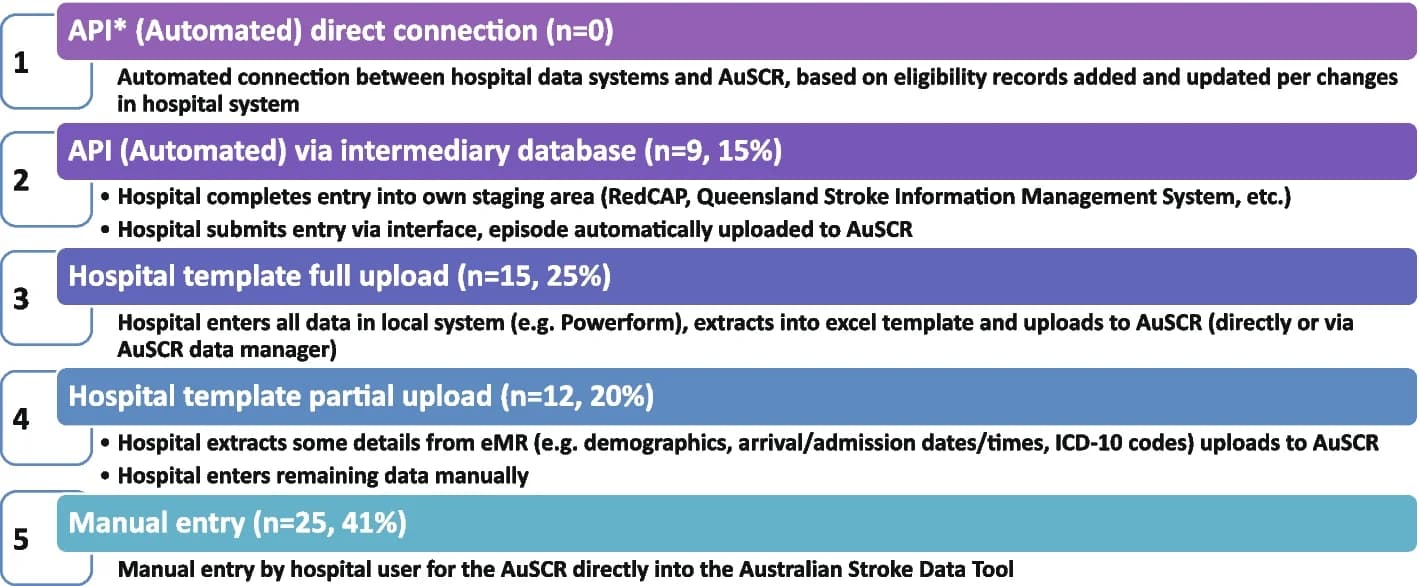 1

API* (Automated) direct connection (n=0)

Automated connection between hospital data systems and AuSCR, based on eligibility records added and updated per changes in hospital system

2

API (Automated) via intermediary database (n=9, 15%)

• Hospital completes entry into own staging area (RedCAP, Queensland Stroke Information Management System, etc.)
• Hospital submits entry via interface, episode automatically uploaded to AuSCR

3

Hospital template full upload (n=15, 25%)

Hospital enters all data in local system (e.g. Powerform), extracts into excel template and uploads to AuSCR (directly or via AuSCR data manager)

4

Hospital template partial upload (n=12, 20%)

• Hospital extracts some details from eMR (e.g. demographics, arrival/admission dates/times, ICD-10 codes) uploads to AuSCR
• Hospital enters remaining data manually

5

Manual entry (n=25, 41%)

Manual entry by hospital user for the AuSCR directly into the Australian Stroke Data Tool